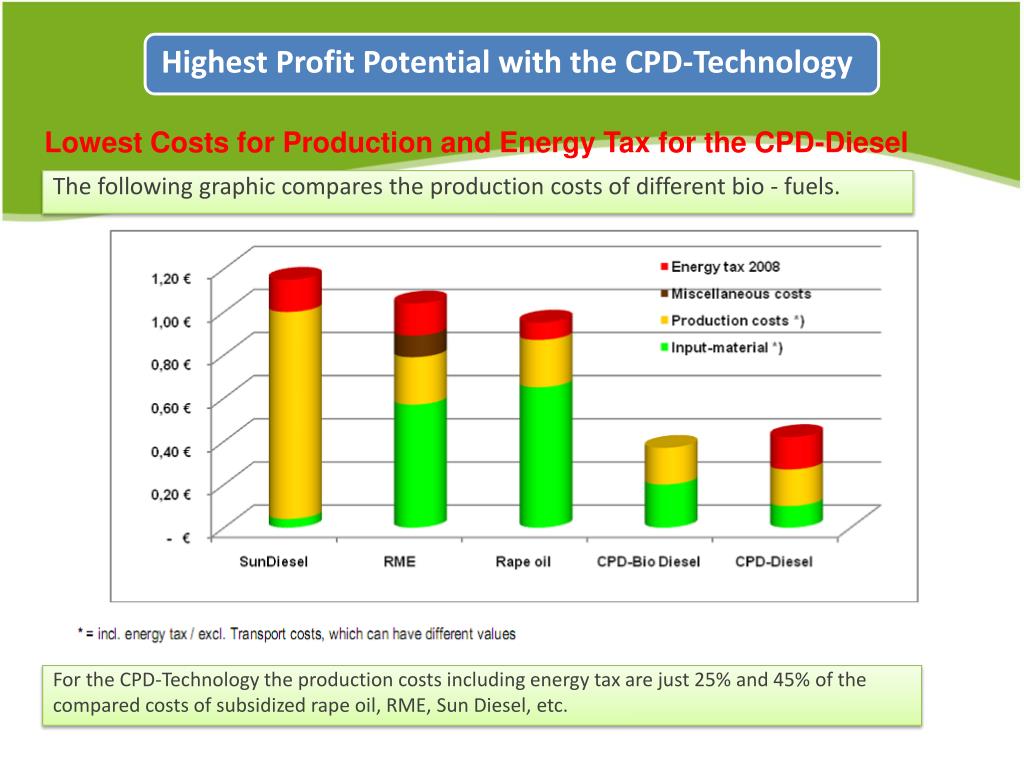 Highest Profit Potential with the CPD-Technology

Lowest Costs for Production and Energy Tax for the CPD-Diesel

The following graphic compares the production costs of different bio - fuels.

1,20 €
1,00 €
0,80 €
0,60 €
0,40 €
0,20 €
- €

Energy tax 2008
Miscellaneous costs
Production costs *)
Input-material *)

SunDiesel
RME
Rape oil
CPD-Bio Diesel
CPD-Diesel

* = incl. energy tax / excl. Transport costs, which can have different values

For the CPD-Technology the production costs including energy tax are just 25% and 45% of the compared costs of subsidized rape oil, RME, Sun Diesel, etc.